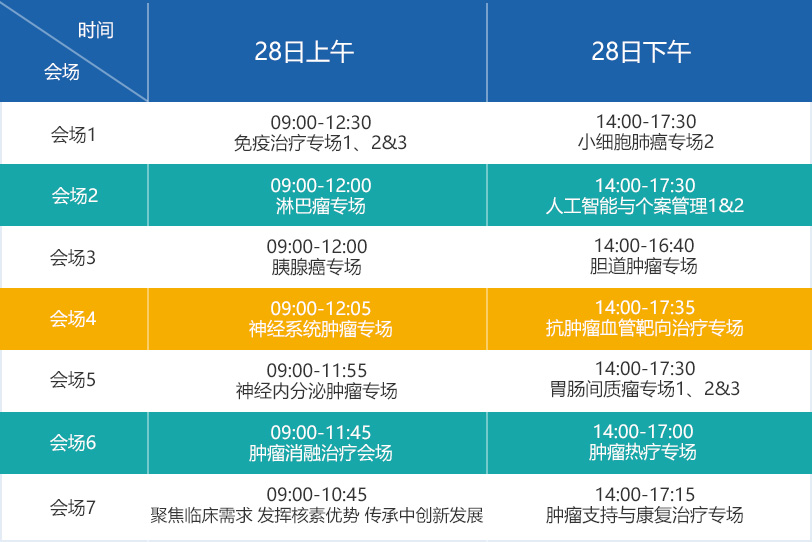 | 时间 会场 | 28日上午 | 28日下午 |
|---|---|---|
| 会场1 | 09:00-12:30 免疫治疗专场1、2&3 | 14:00-17:30 小细胞肺癌专场2 |
| 会场2 | 09:00-12:00 淋巴瘤专场 | 14:00-17:30 人工智能与个案管理1&2 |
| 会场3 | 09:00-12:00 胰腺癌专场 | 14:00-16:40 胆道肿瘤专场 |
| 会场4 | 09:00-12:05 神经系统肿瘤专场 | 14:00-17:35 抗肿瘤血管靶向治疗专场 |
| 会场5 | 09:00-11:55 神经内分泌肿瘤专场 | 14:00-17:30 胃肠间质瘤专场1、2&3 |
| 会场6 | 09:00-11:45 肿瘤消融治疗会场 | 14:00-17:00 肿瘤热疗专场 |
| 会场7 | 09:00-10:45 聚焦临床需求 发挥核素优势 传承中创新发展 | 14:00-17:15 肿瘤支持与康复治疗专场 |